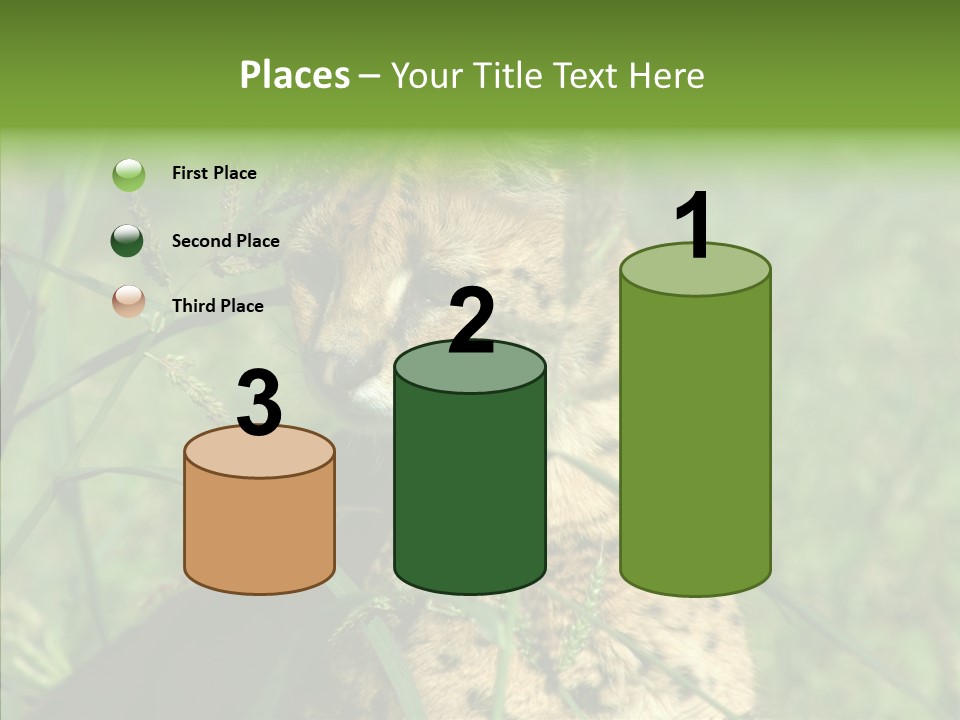 Places – Your Title Text Here

First Place

Second Place

Third Place

3

2

1